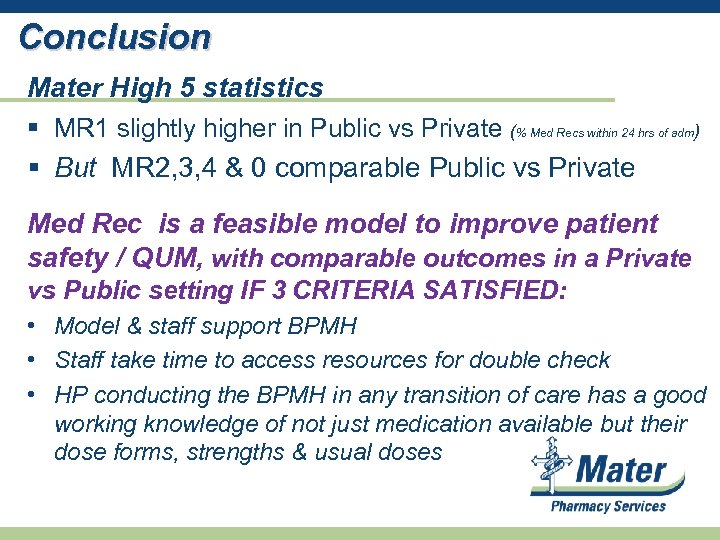 Conclusion

Mater High 5 statistics

▪ MR1 slightly higher in Public vs Private (% Med Recs within 24 hrs of adm)
▪ But MR2,3,4 & 0 comparable Public vs Private

Med Rec is a feasible model to improve patient safety / QUM, with comparable outcomes in a Private vs Public setting IF 3 CRITERIA SATISFIED:

• Model & staff support BPMH
• Staff take time to access resources for double check
• HP conducting the BPMH in any transition of care has a good working knowledge of not just medication available but their dose forms, strengths & usual doses

Mater
Pharmacy Services